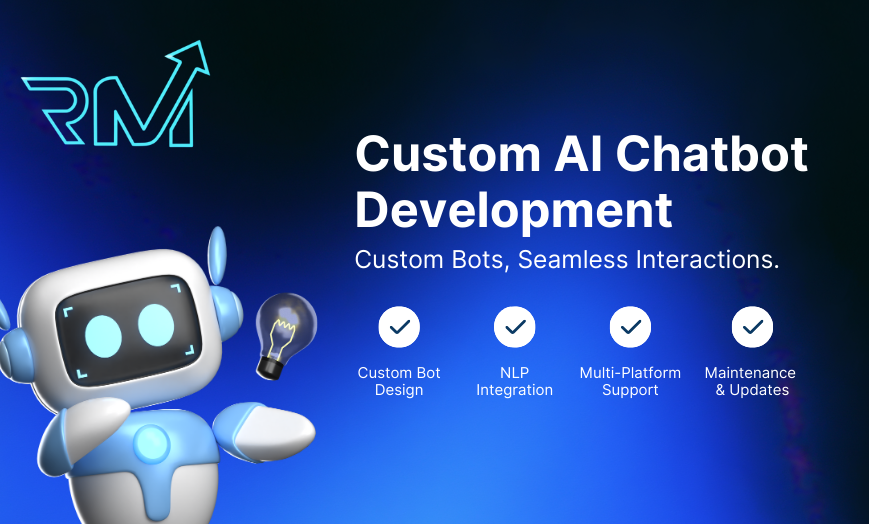 RM

Custom AI Chatbot Development

Custom Bots, Seamless Interactions.

Custom Bot Design

NLP Integration

Multi-Platform Support

Maintenance & Updates